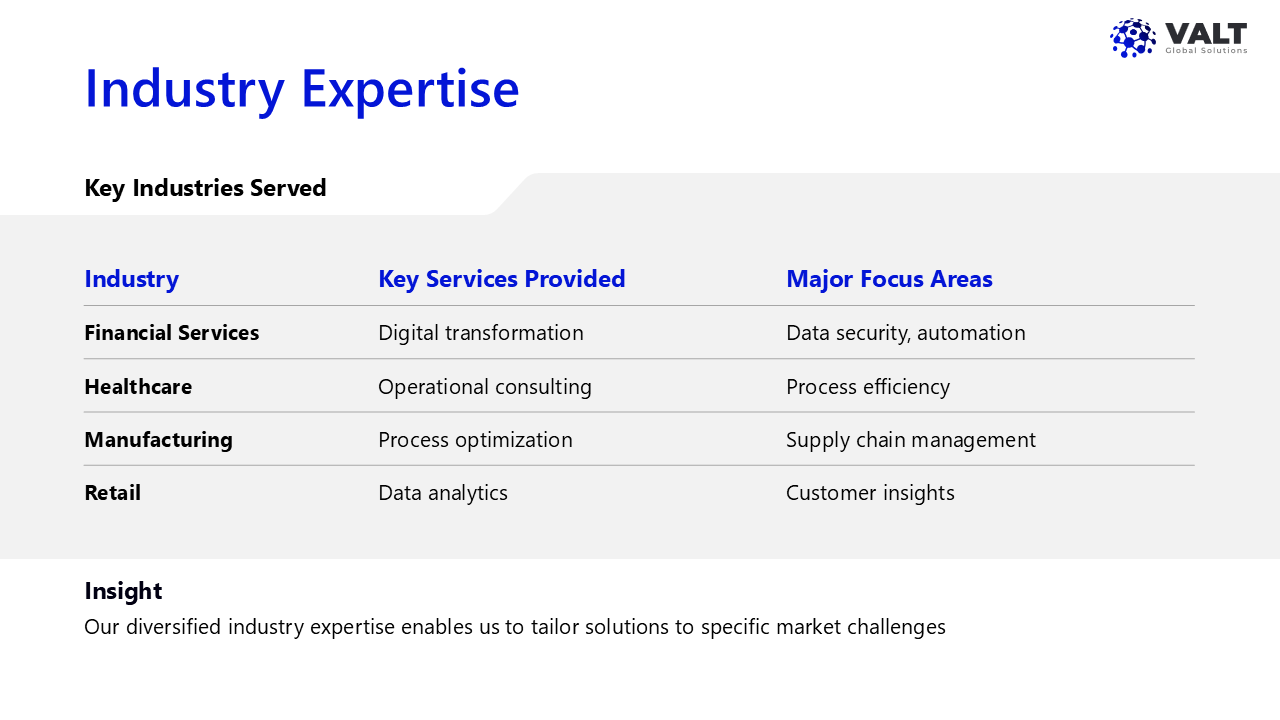 VALT
Global Solutions

Industry Expertise

Key Industries Served

| Industry | Key Services Provided | Major Focus Areas |
|---|---|---|
| Financial Services | Digital transformation | Data security, automation |
| Healthcare | Operational consulting | Process efficiency |
| Manufacturing | Process optimization | Supply chain management |
| Retail | Data analytics | Customer insights |

Insight

Our diversified industry expertise enables us to tailor solutions to specific market challenges